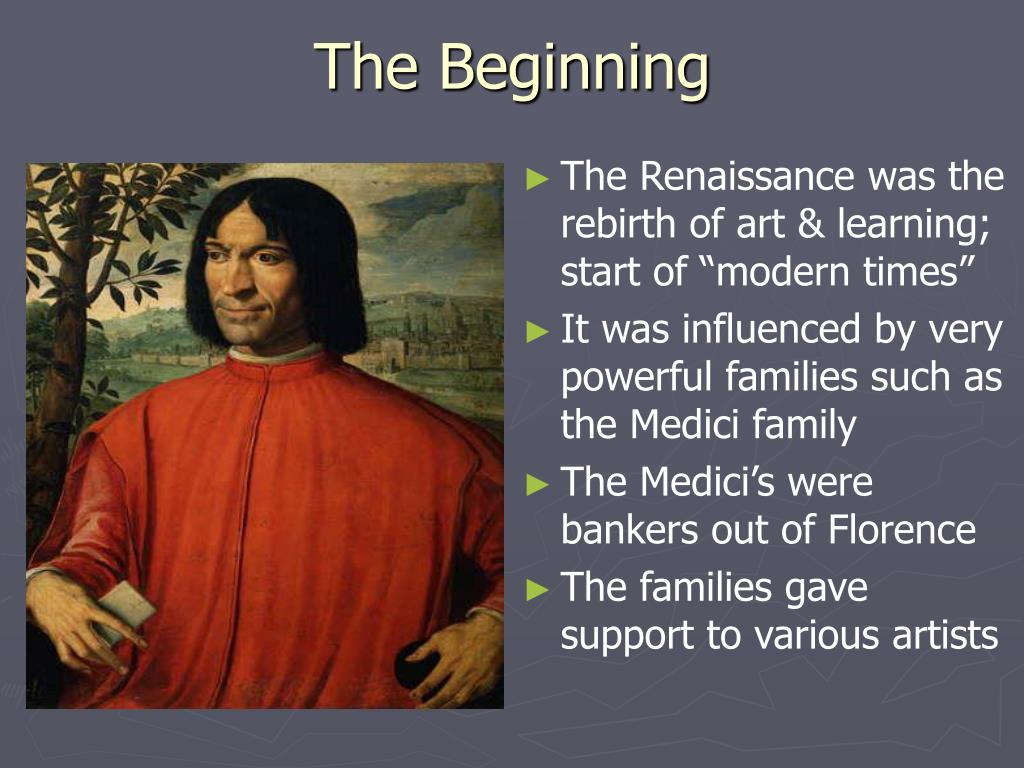 The Beginning

► The Renaissance was the rebirth of art & learning; start of “modern times”

► It was influenced by very powerful families such as the Medici family

► The Medici’s were bankers out of Florence

► The families gave support to various artists